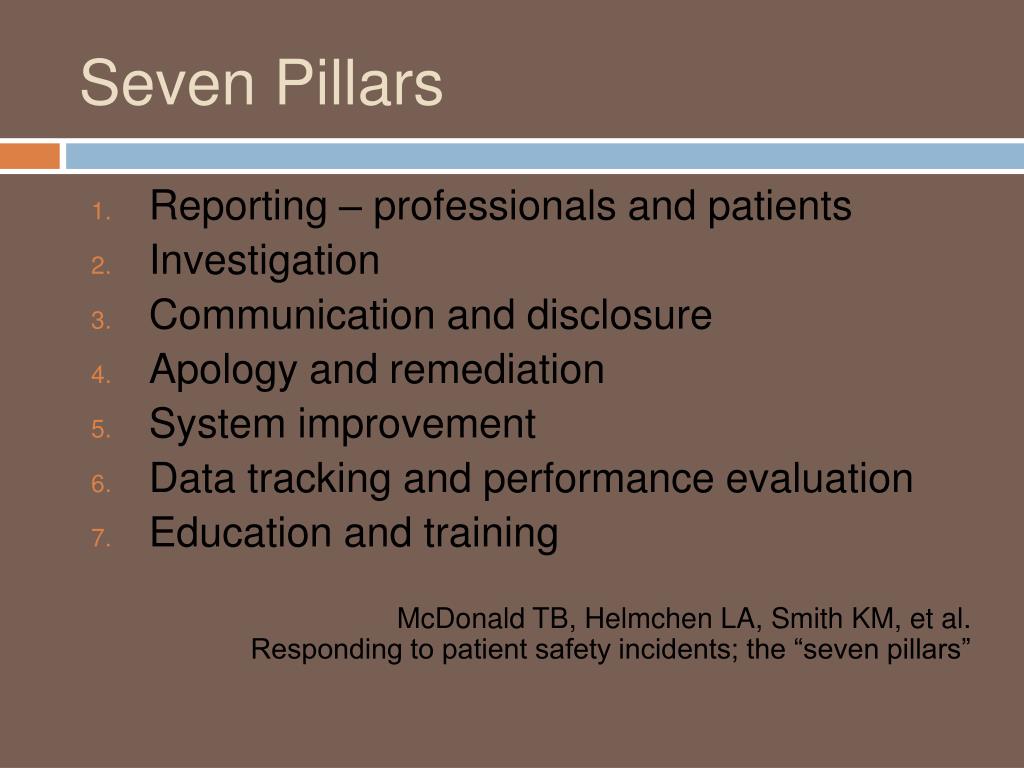 Seven Pillars

1. Reporting – professionals and patients
2. Investigation
3. Communication and disclosure
4. Apology and remediation
5. System improvement
6. Data tracking and performance evaluation
7. Education and training

McDonald TB, Helmchen LA, Smith KM, et al.
Responding to patient safety incidents; the “seven pillars”